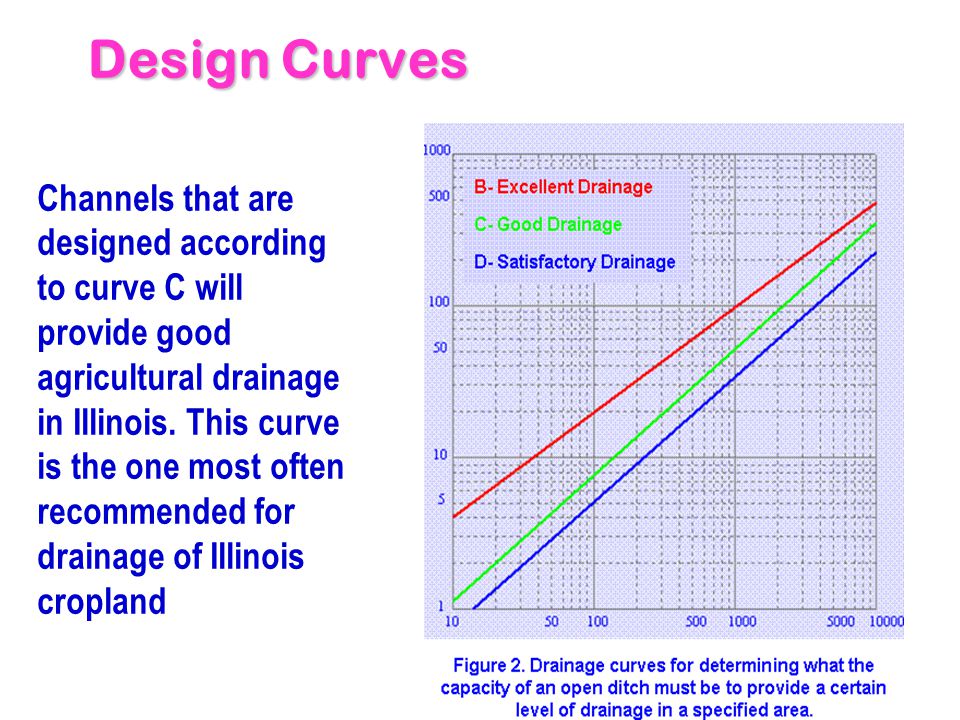 Design Curves

Channels that are designed according to curve C will provide good agricultural drainage in Illinois. This curve is the one most often recommended for drainage of Illinois cropland

1000
500
100
50
10
5
1

B- Excellent Drainage
C- Good Drainage
D- Satisfactory Drainage

10 50 100 500 1000 5000 10000

Figure 2. Drainage curves for determining what the capacity of an open ditch must be to provide a certain level of drainage in a specified area.